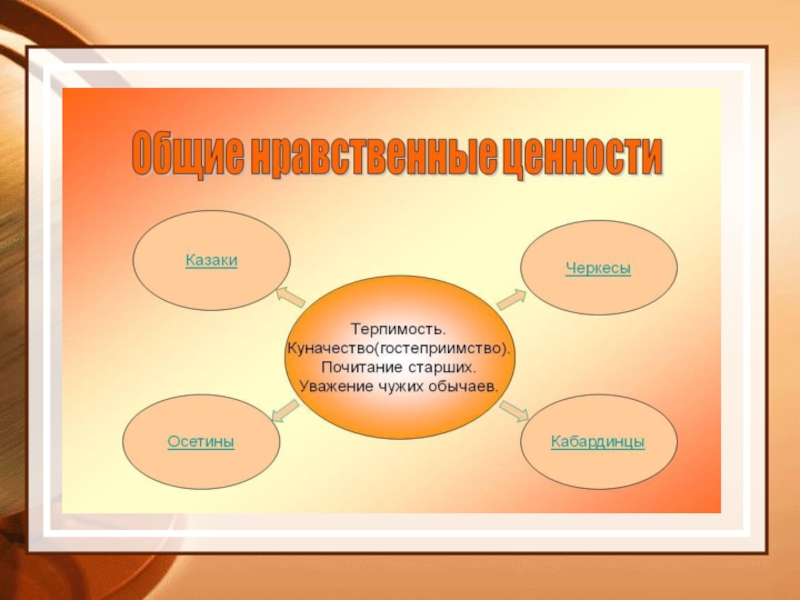 Общие нравственные ценности

Казаки

Черкесы

Терпимость.
Куначество(гостеприимство).
Почитание старших.
Уважение чужих обычаев.

Осетины

Кабардинцы